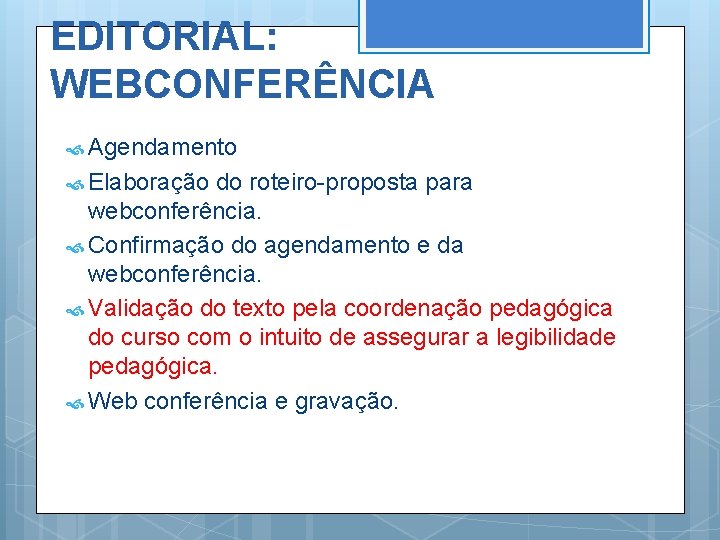 EDITORIAL: WEBCONFERÊNCIA

Agendamento

Elaboração do roteiro-proposta para webconferência.

Confirmação do agendamento e da webconferência.

Validação do texto pela coordenação pedagógica do curso com o intuito de assegurar a legibilidade pedagógica.

Web conferência e gravação.